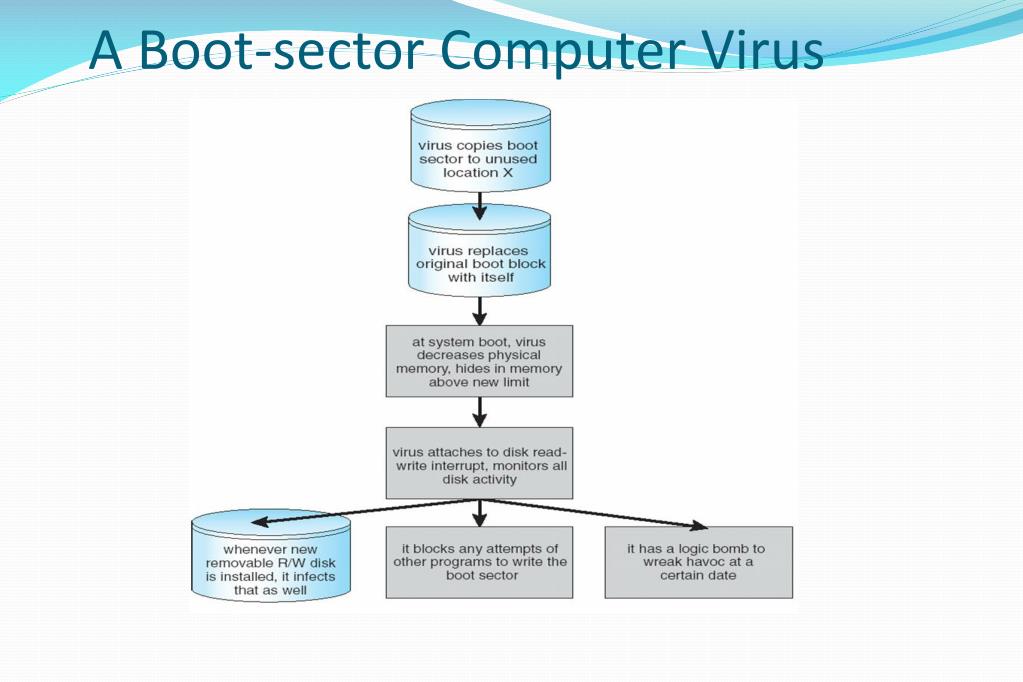 A Boot-sector Computer Virus

virus copies boot sector to unused location X

virus replaces original boot block with itself

at system boot, virus decreases physical memory, hides in memory above new limit

virus attaches to disk read-write interrupt, monitors all disk activity

whenever new removable R/W disk is installed, it infects that as well

it blocks any attempts of other programs to write the boot sector

it has a logic bomb to wreak havoc at a certain date